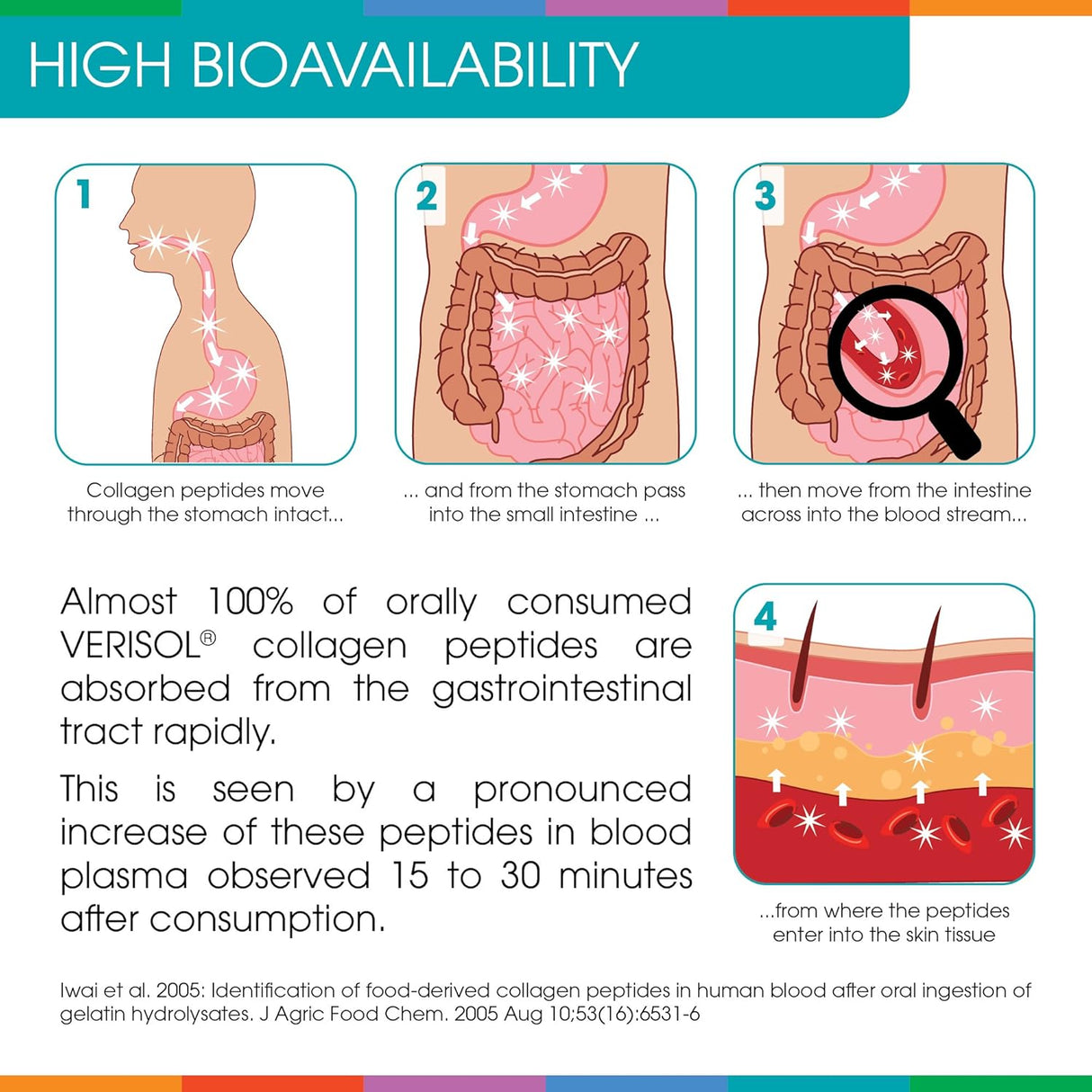 HIGH BIOAVAILABILITY

1

Collagen peptides move through the stomach intact...

2

... and from the stomach pass into the small intestine ...

3

... then move from the intestine across into the blood stream...

Almost 100% of orally consumed VERISOL® collagen peptides are absorbed from the gastrointestinal tract rapidly.

This is seen by a pronounced increase of these peptides in blood plasma observed 15 to 30 minutes after consumption.

4

...from where the peptides enter into the skin tissue

Iwai et al. 2005: Identification of food-derived collagen peptides in human blood after oral ingestion of gelatin hydrolysates. J Agric Food Chem. 2005 Aug 10;53(16):6531-6